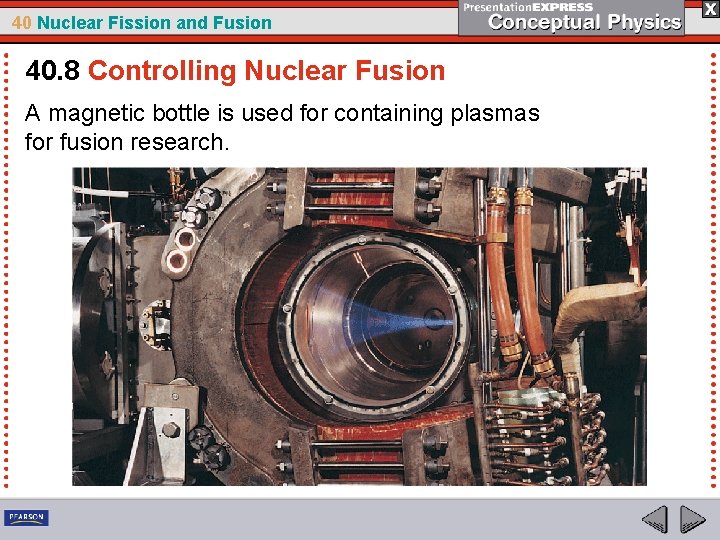 40 Nuclear Fission and Fusion

PresentationEXPRESS
Conceptual Physics

X

40.8 Controlling Nuclear Fusion

A magnetic bottle is used for containing plasmas for fusion research.

PEARSON